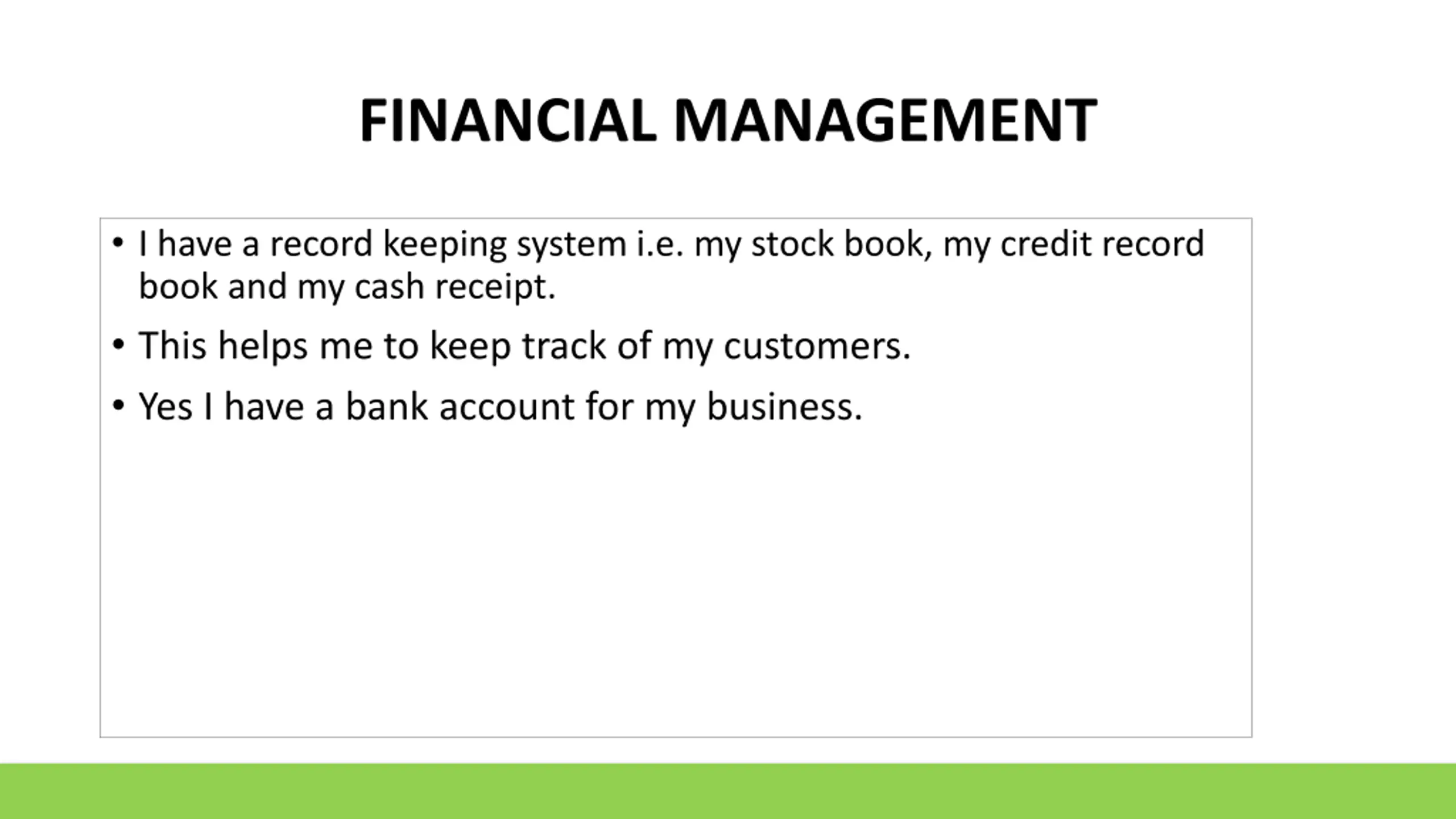 FINANCIAL MANAGEMENT

• I have a record keeping system i.e. my stock book, my credit record book and my cash receipt.

• This helps me to keep track of my customers.

• Yes I have a bank account for my business.